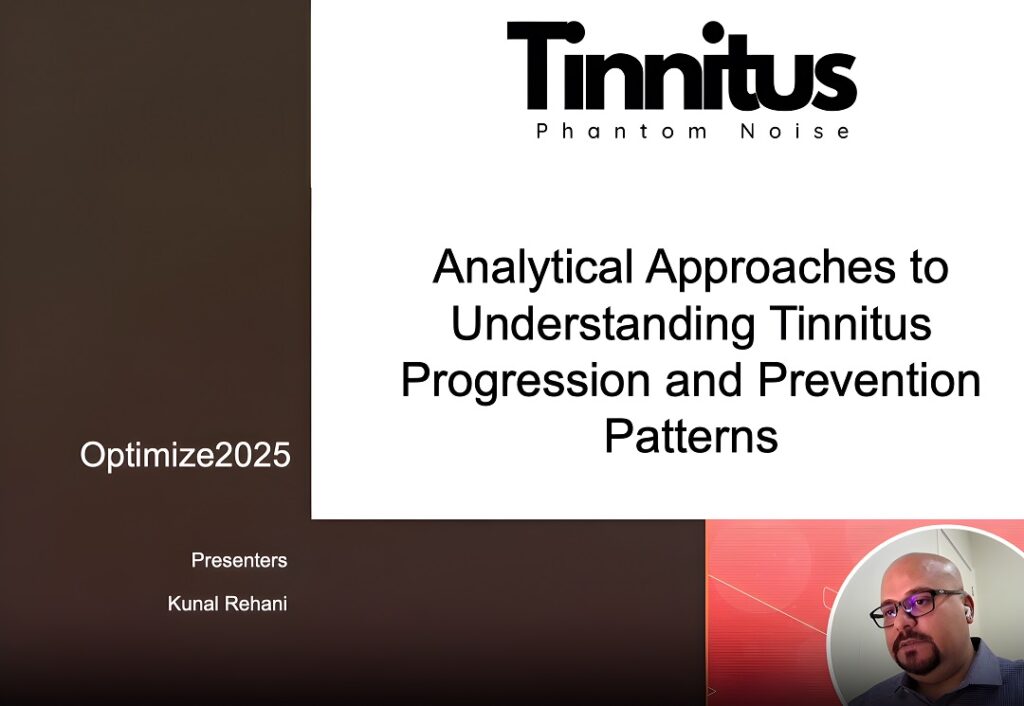 Tinnitus
Phantom Noise

Analytical Approaches to Understanding Tinnitus Progression and Prevention Patterns

Optimize2025

Presenters

Kunal Rehani